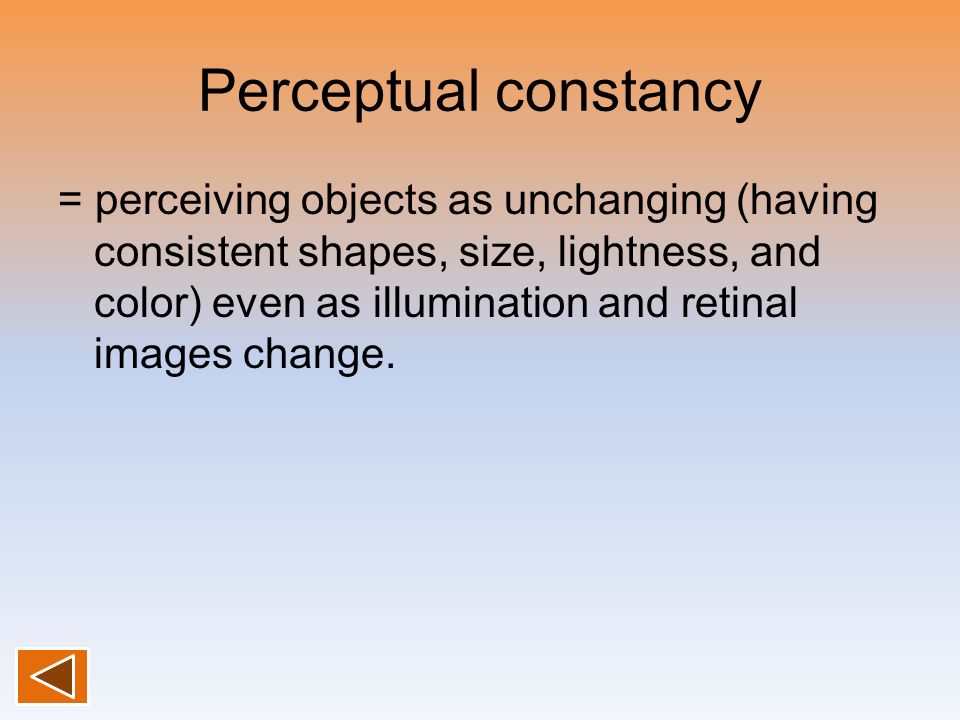 Perceptual constancy

= perceiving objects as unchanging (having consistent shapes, size, lightness, and color) even as illumination and retinal images change.